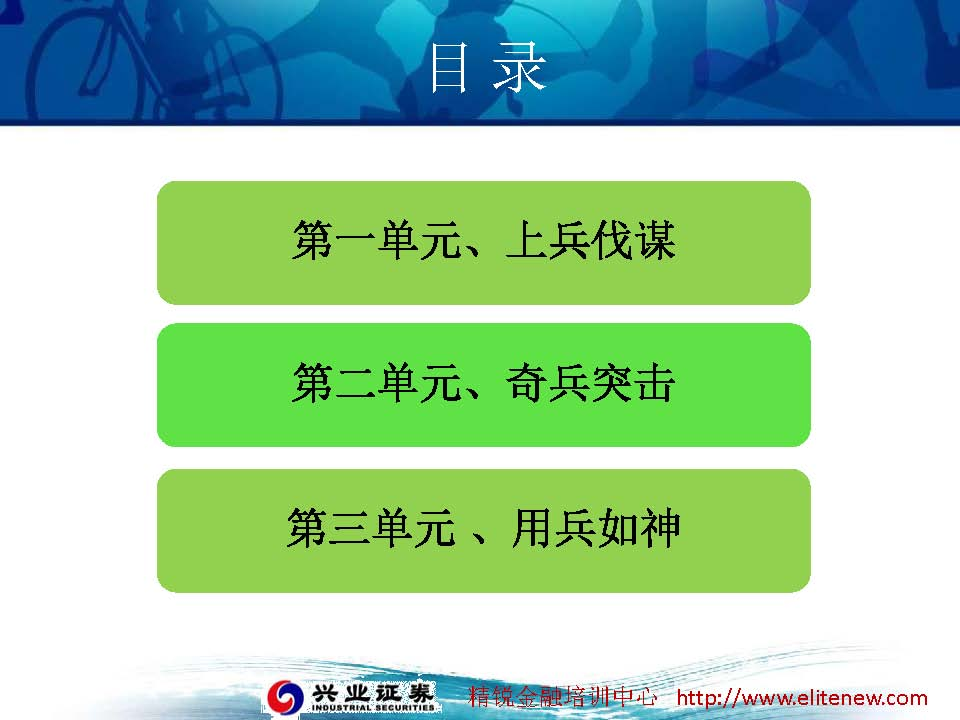 目 录

第一单元、上兵伐谋

第二单元、奇兵突击

第三单元 、用兵如神

兴业证券
INDUSTRIAL SECURITIES
精锐金融培训中心 http://www.elitenew.com